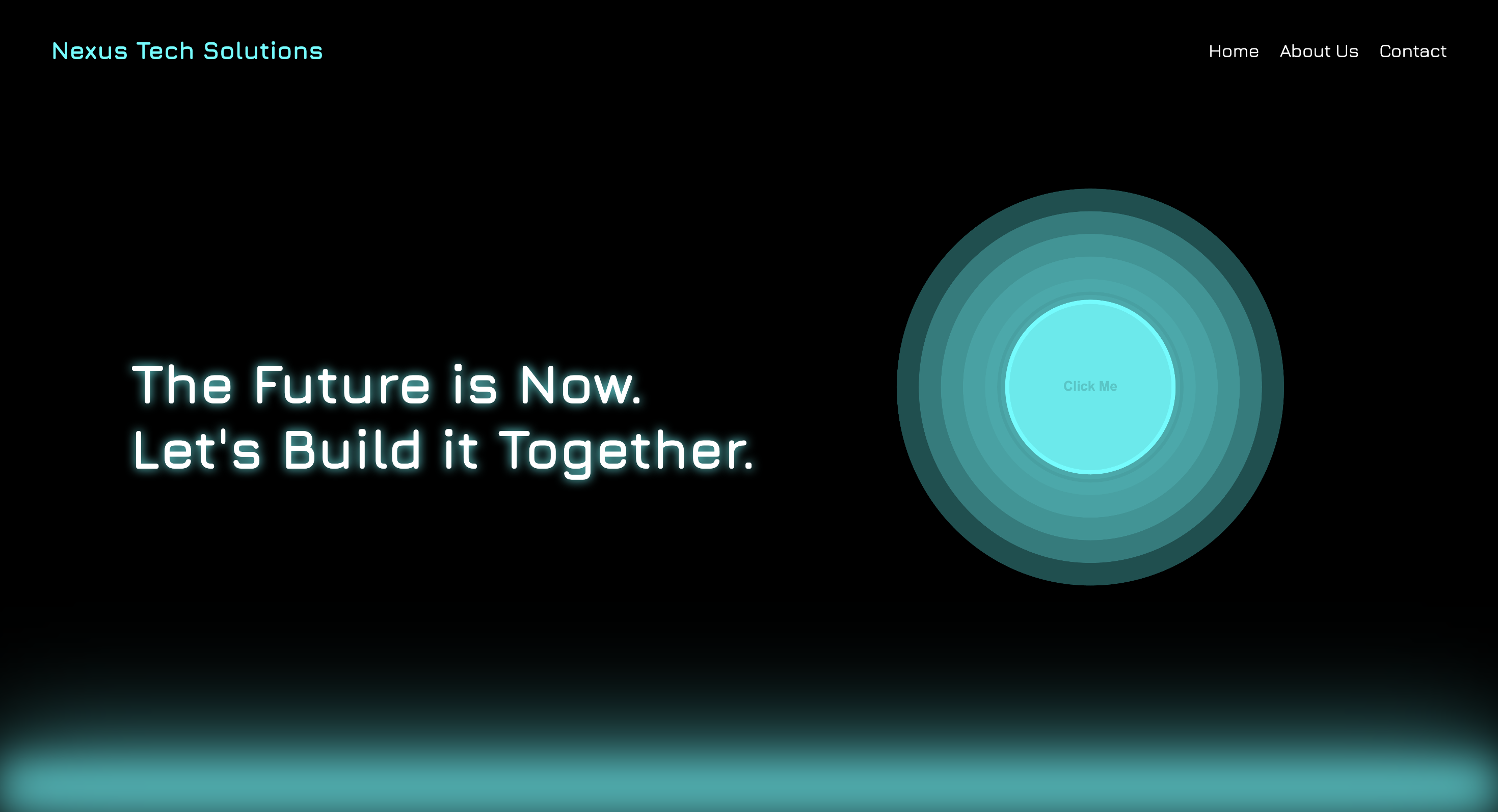 Nexus Tech Solutions

Home About Us Contact

The Future is Now.
Let's Build it Together.

Click Me